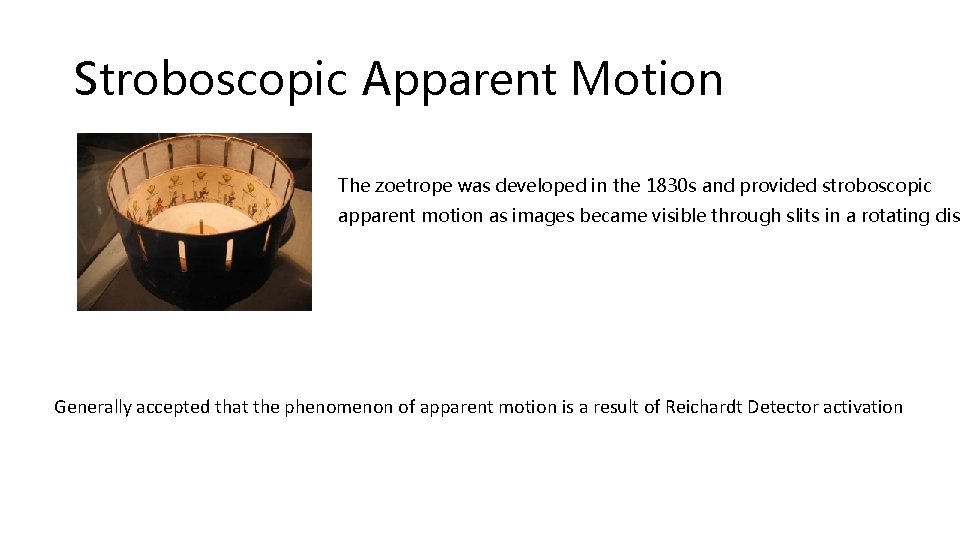 Stroboscopic Apparent Motion

The zoetrope was developed in the 1830s and provided stroboscopic apparent motion as images became visible through slits in a rotating dis

Generally accepted that the phenomenon of apparent motion is a result of Reichardt Detector activation